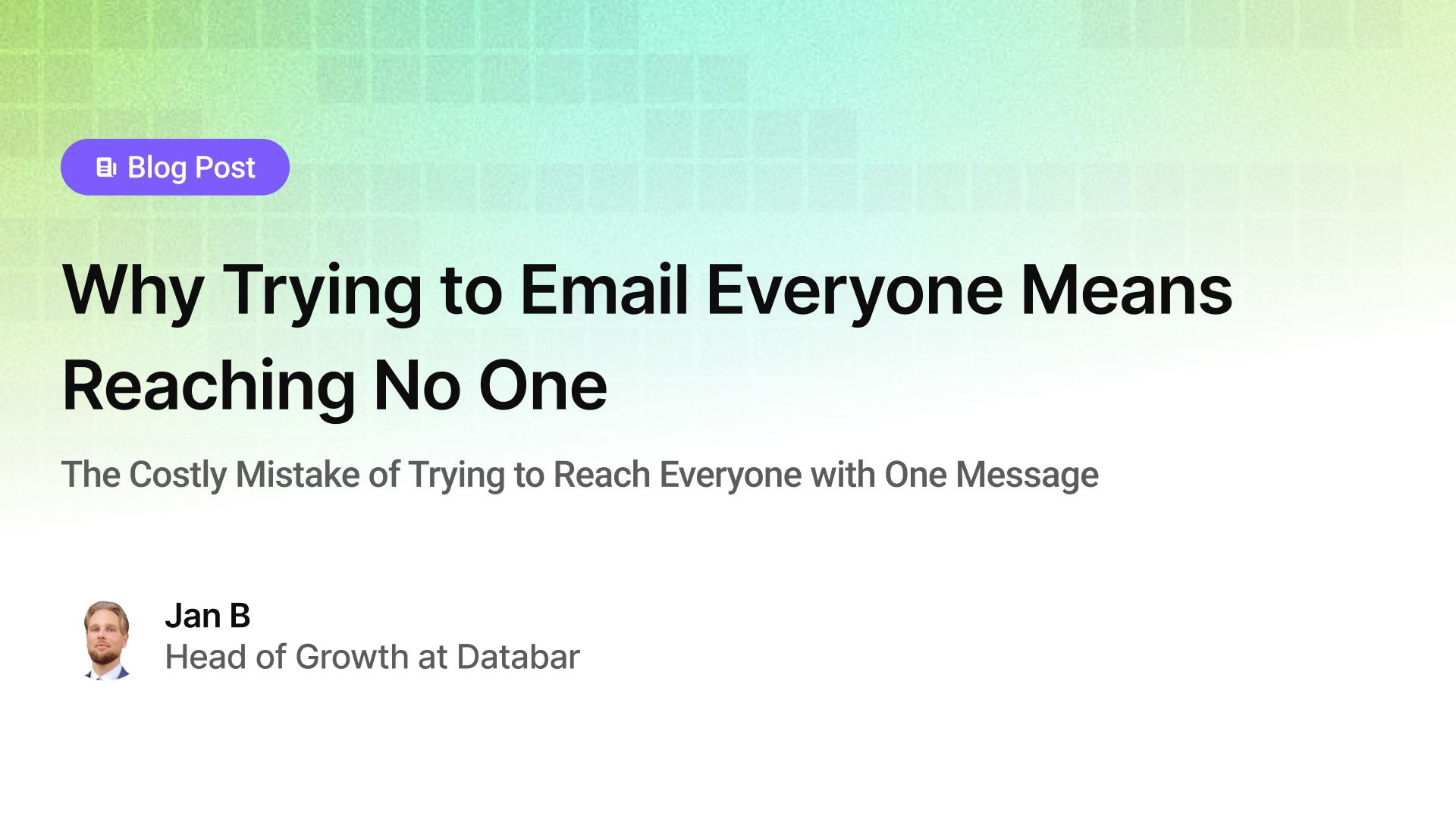 Blog Post

Why Trying to Email Everyone Means Reaching No One

The Costly Mistake of Trying to Reach Everyone with One Message

Jan B
Head of Growth at Databar